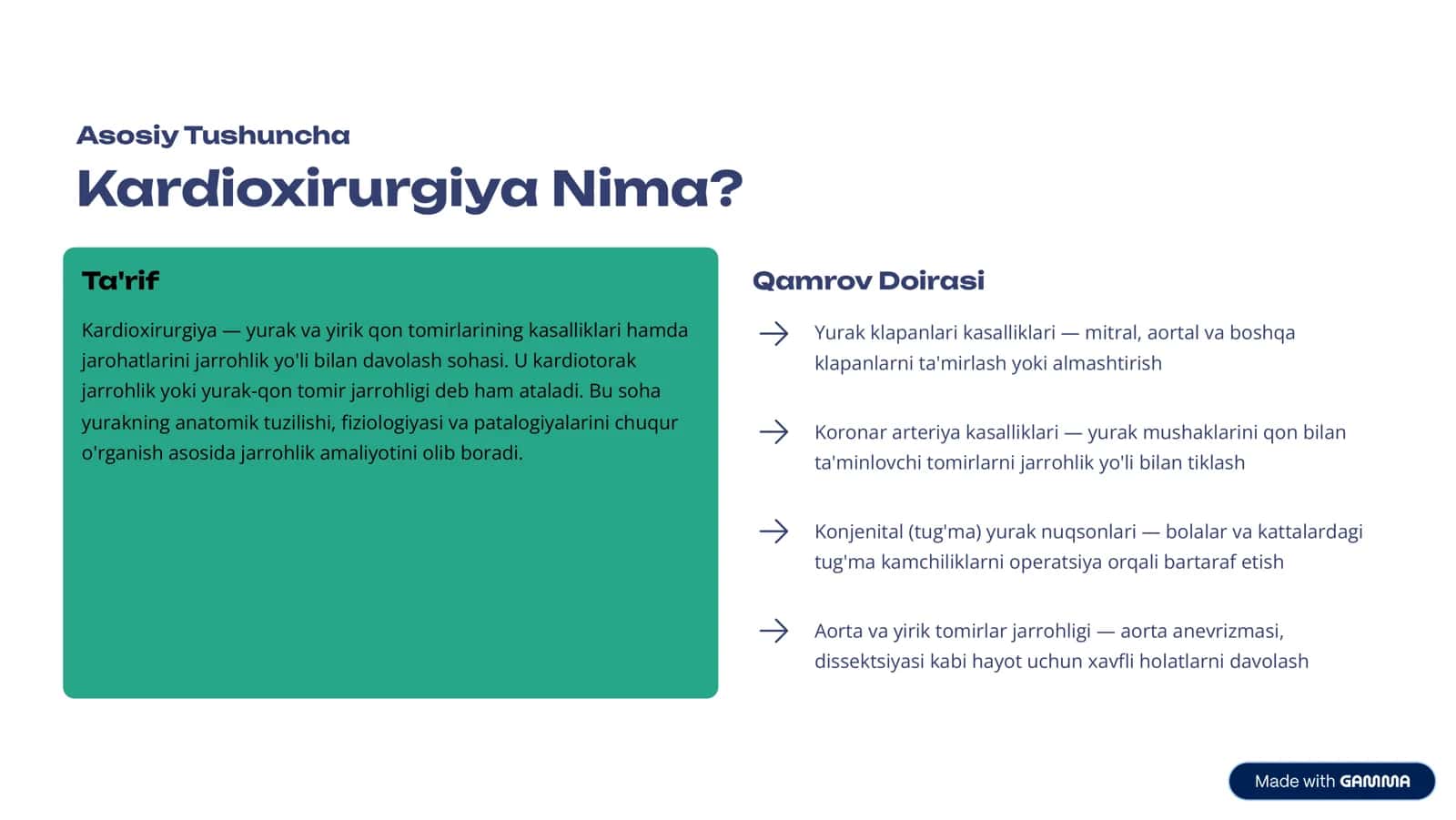 Asosiy Tushuncha

Kardioxirurgiya Nima?

Ta'rif

Kardioxirurgiya — yurak va yirik qon tomirlarining kasalliklari hamda jarohatlarini jarrohlik yo'li bilan davolash sohasi. U kardiotorak jarrohlik yoki yurak-qon tomir jarrohligi deb ham ataladi. Bu soha yurakning anatomik tuzilishi, fiziologiyasi va patalogiyalarini chuqur o'rganish asosida jarrohlik amaliyotini olib boradi.

Qamrov Doirasi

Yurak klapanlari kasalliklari — mitral, aortal va boshqa klapanlarni ta'mirlash yoki almashtirish

Koronar arteriya kasalliklari — yurak mushaklarini qon bilan ta'minlovchi tomirlarni jarrohlik yo'li bilan tiklash

Konjenital (tug'ma) yurak nuqsonlari — bolalar va kattalardagi tug'ma kamchiliklarni operatsiya orqali bartaraf etish

Aorta va yirik tomirlar jarrohligi — aorta anevrizmasi, dissektsiyasi kabi hayot uchun xavfli holatlarni davolash

Made with GAMMA